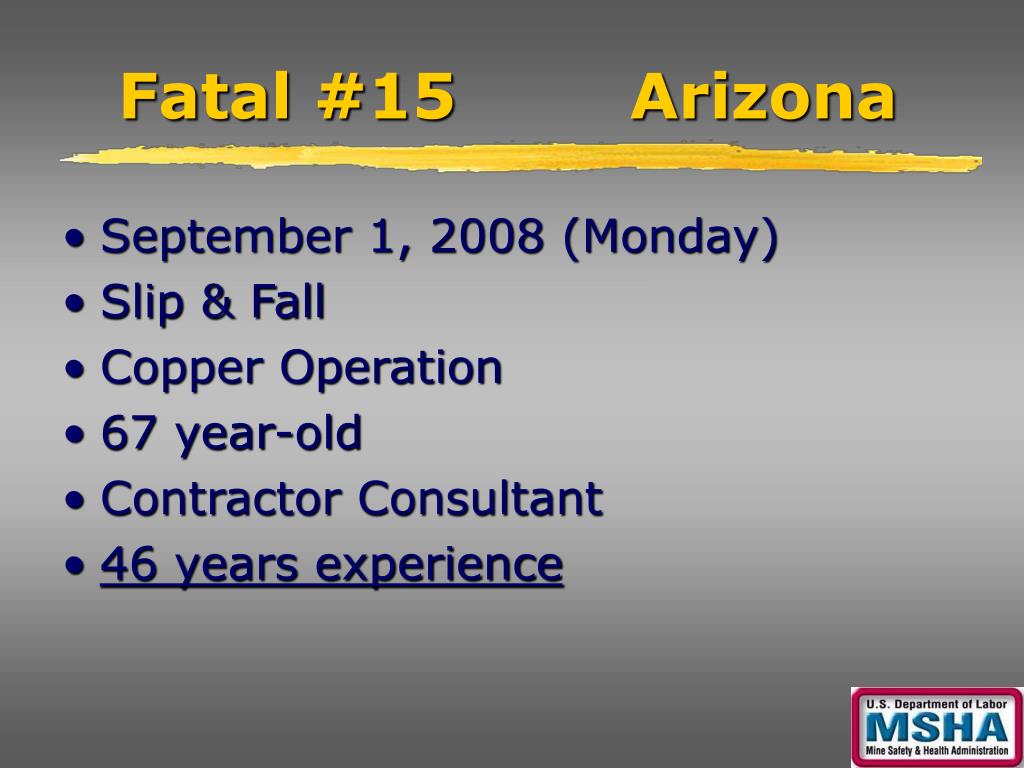 Fatal #15 Arizona

• September 1, 2008 (Monday)
• Slip & Fall
• Copper Operation
• 67 year-old
• Contractor Consultant
• 46 years experience

U.S. Department of Labor
MSHA
Mine Safety & Health Administration